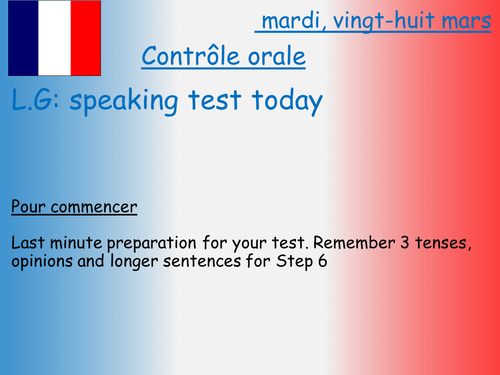 mardi, vingt-huit mars

Contrôle orale

L.G: speaking test today

Pour commencer

Last minute preparation for your test. Remember 3 tenses, opinions and longer sentences for Step 6